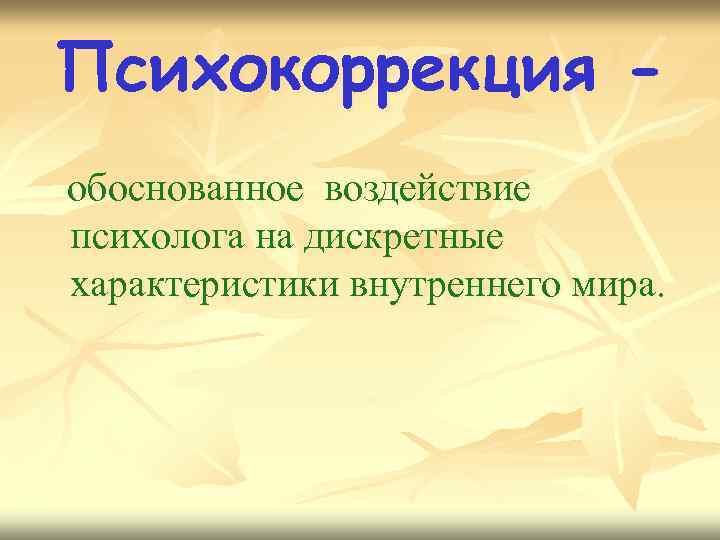 Психокоррекция -

обоснованное воздействие психолога на дискретные характеристики внутреннего мира.